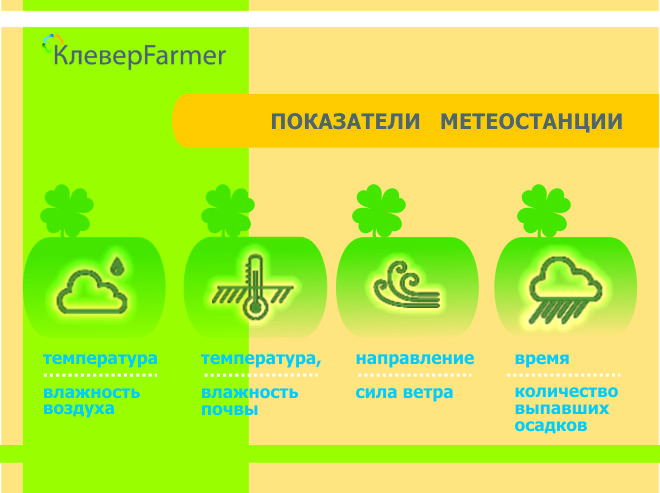 КлеверFarmer

ПОКАЗАТЕЛИ МЕТЕОСТАНЦИИ

температура

влажность воздуха

температура,

влажность почвы

направление

сила ветра

время

количество выпавших осадков